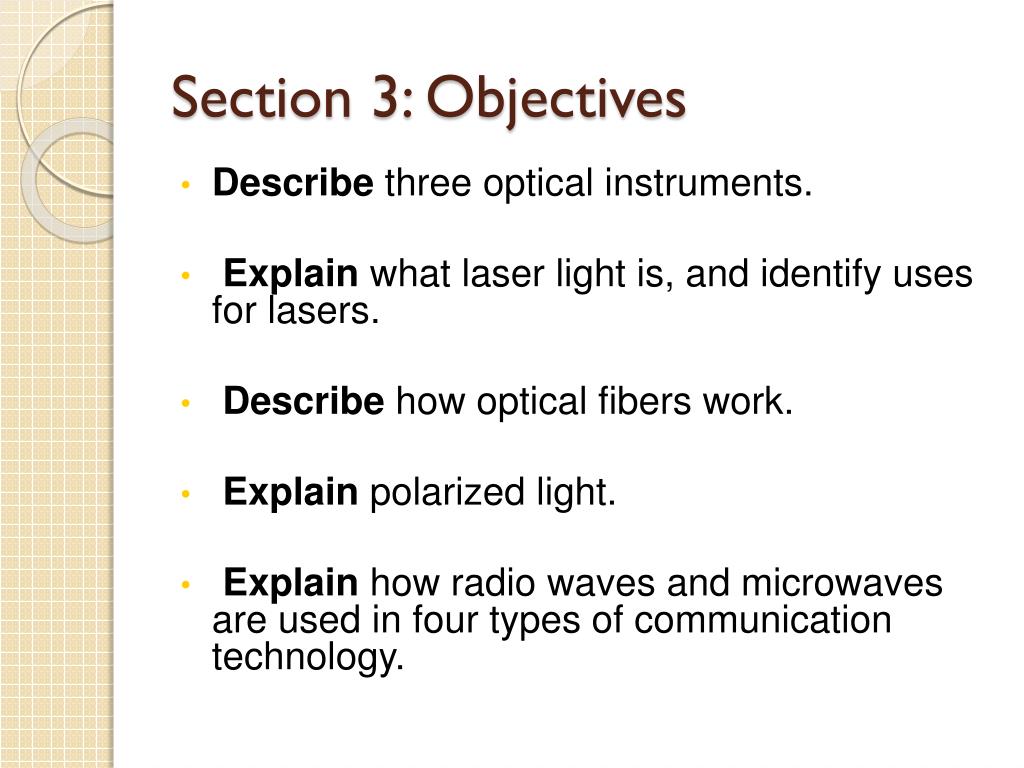 Section 3: Objectives

• Describe three optical instruments.

• Explain what laser light is, and identify uses for lasers.

• Describe how optical fibers work.

• Explain polarized light.

• Explain how radio waves and microwaves are used in four types of communication technology.